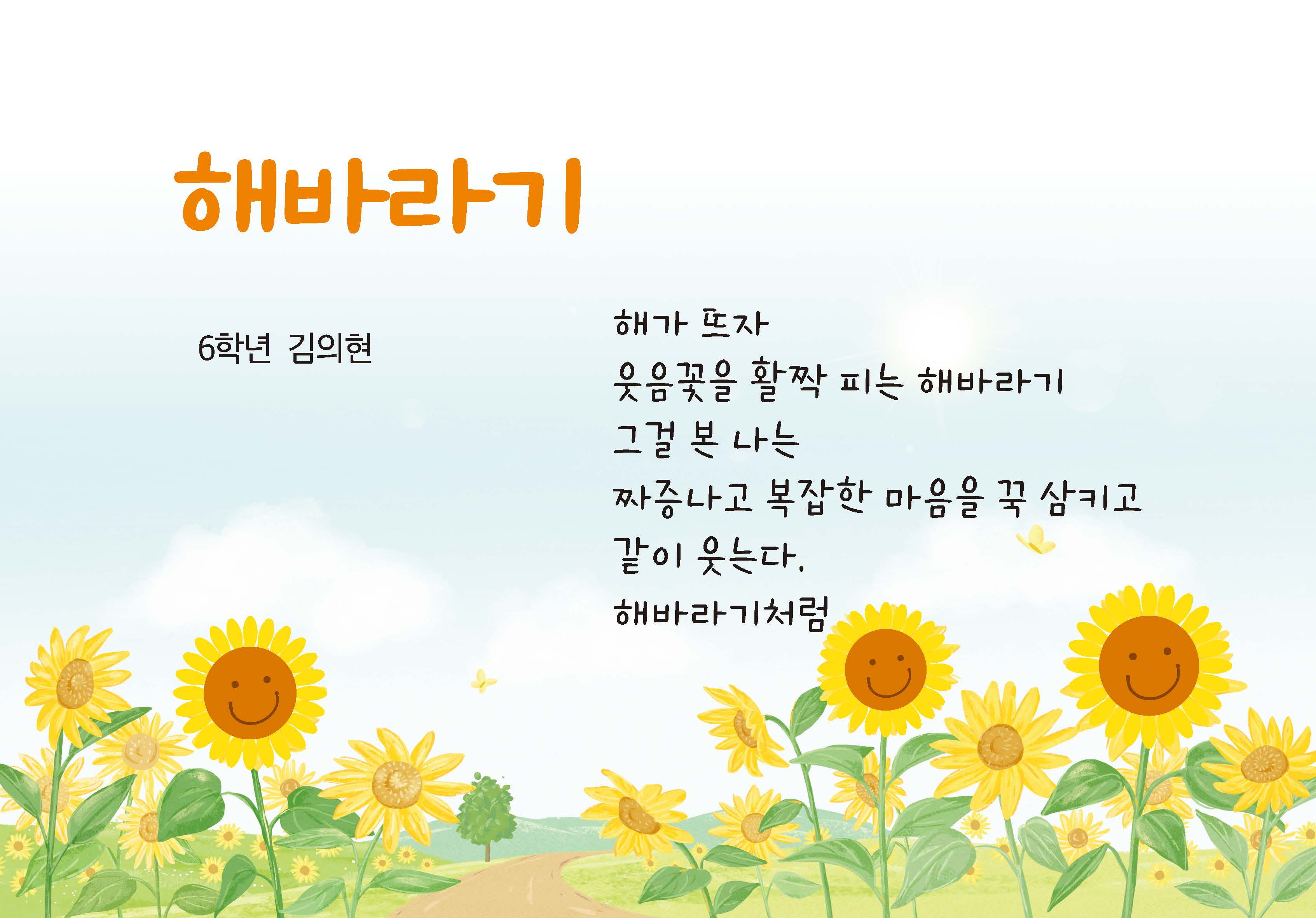 해바라기

6학년 김의현

해가 뜨자
웃음꽃을 활짝 피는 해바라기
그걸 본 나는
짜증나고 복잡한 마음을 꾹 삼키고
같이 웃는다.
해바라기처럼